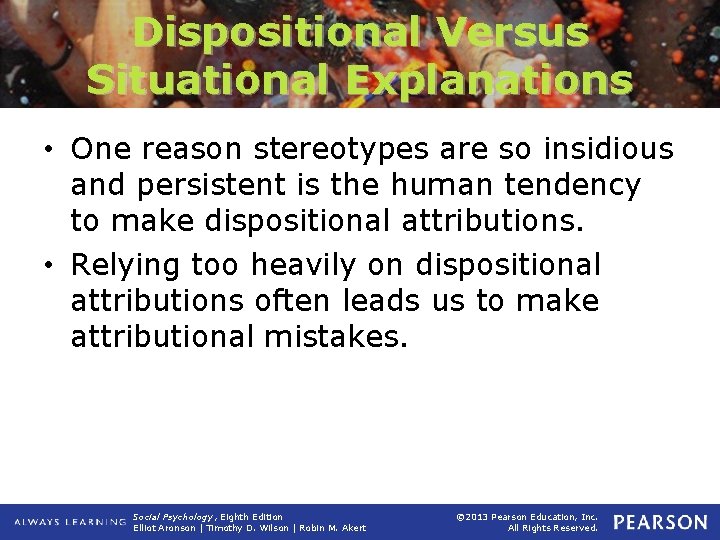 Dispositional Versus Situational Explanations

• One reason stereotypes are so insidious and persistent is the human tendency to make dispositional attributions.

• Relying too heavily on dispositional attributions often leads us to make attributional mistakes.

ALWAYS LEARNING

Social Psychology, Eighth Edition
Elliot Aronson | Timothy D. Wilson | Robin M. Akert

©2013 Pearson Education, Inc.
All Rights Reserved.

PEARSON